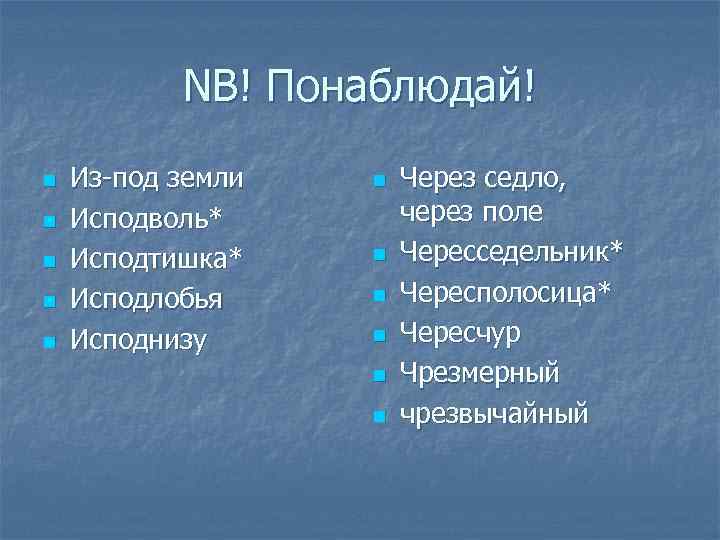 NB! Понаблюдай!

Из-под земли
Исподволь*
Исподтишка*
Исподлобья
Исподнизу

Через седло, через поле
Чересседельник*
Чересполосица*
Чересчур
Чрезмерный
чрезвычайный